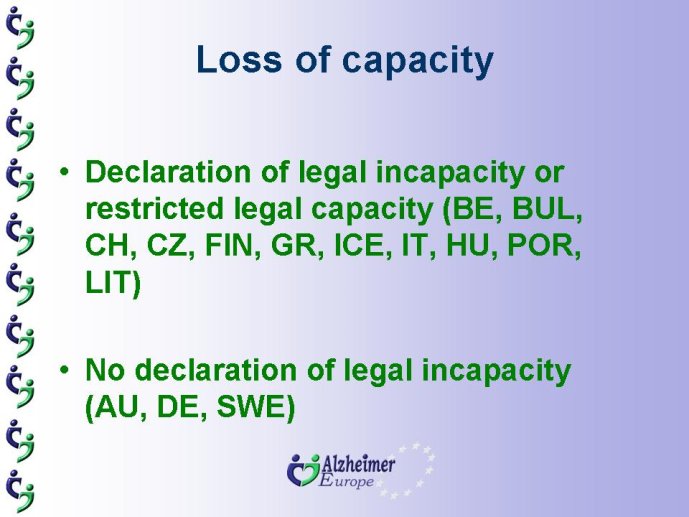 Loss of capacity

• Declaration of legal incapacity or restricted legal capacity (BE, BUL, CH, CZ, FIN, GR, ICE, IT, HU, POR, LIT)

• No declaration of legal incapacity (AU, DE, SWE)

Alzheimer Europe